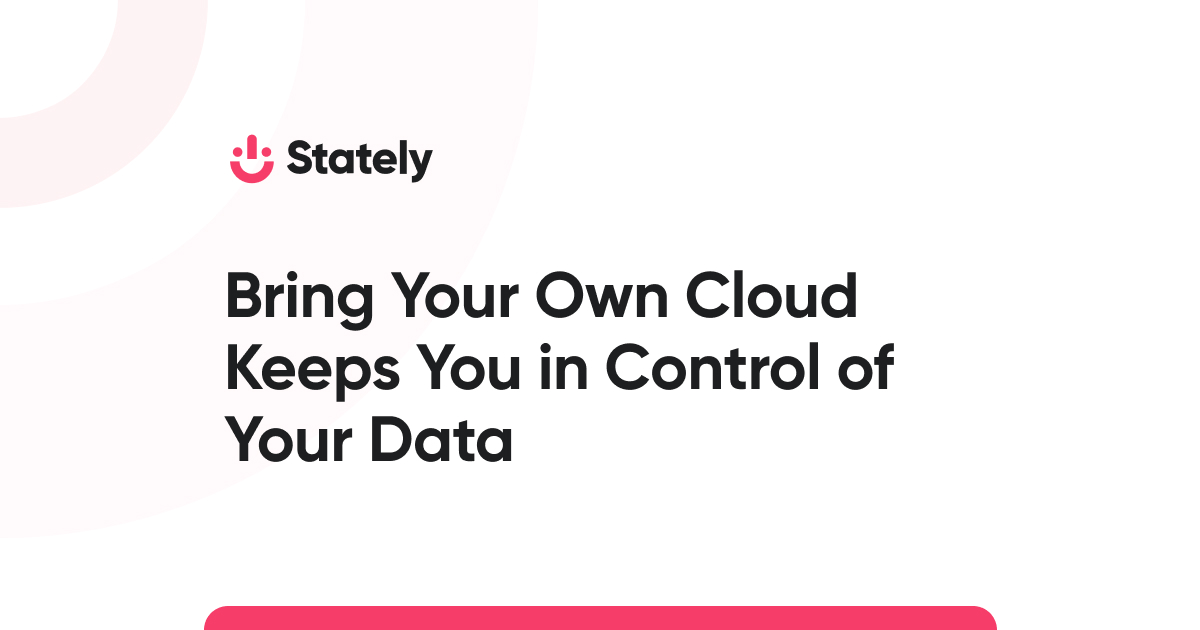 Stately

Bring Your Own Cloud Keeps You in Control of Your Data